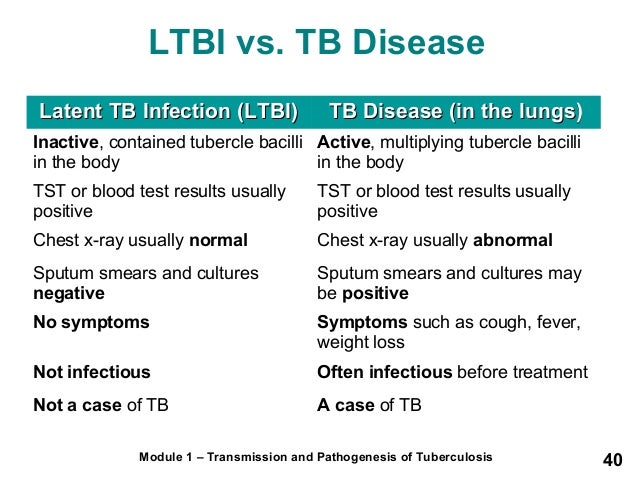 LTBI vs. TB Disease

| Latent TB Infection (LTBI) | TB Disease (in the lungs) |
|---|---|
| Inactive, contained tubercle bacilli in the body | Active, multiplying tubercle bacilli in the body |
| TST or blood test results usually positive | TST or blood test results usually positive |
| Chest x-ray usually normal | Chest x-ray usually abnormal |
| Sputum smears and cultures negative | Sputum smears and cultures may be positive |
| No symptoms | Symptoms such as cough, fever, weight loss |
| Not infectious | Often infectious before treatment |
| Not a case of TB | A case of TB |

Module 1 – Transmission and Pathogenesis of Tuberculosis

40